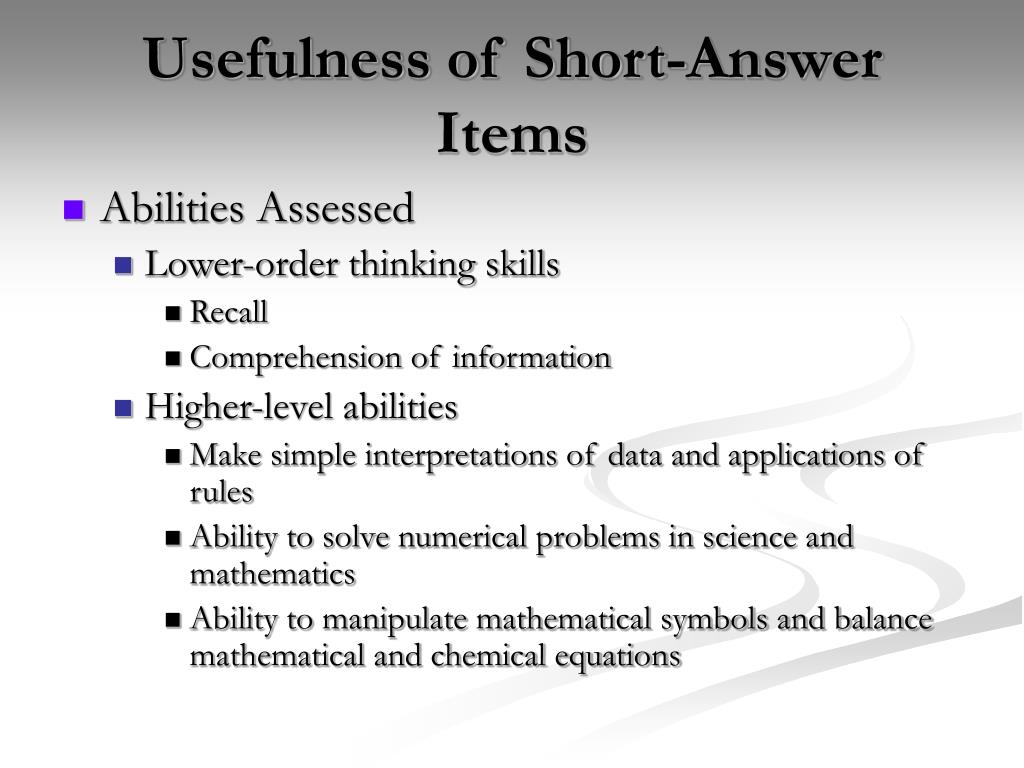 Usefulness of Short-Answer Items

Abilities Assessed

Lower-order thinking skills

Recall

Comprehension of information

Higher-level abilities

Make simple interpretations of data and applications of rules

Ability to solve numerical problems in science and mathematics

Ability to manipulate mathematical symbols and balance mathematical and chemical equations